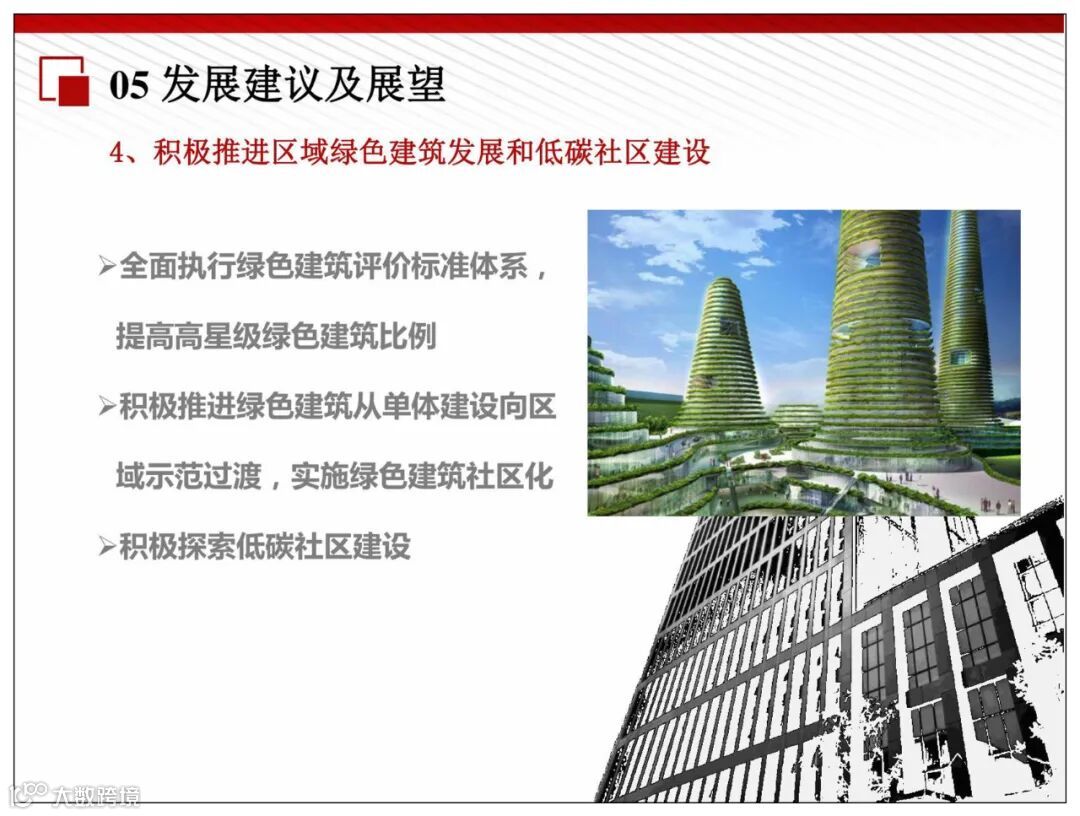 05 发展建议及展望

4、积极推进区域绿色建筑发展和低碳社区建设

➢全面执行绿色建筑评价标准体系，提高高星级绿色建筑比例

➢积极推进绿色建筑从单体建设向区域示范过渡，实施绿色建筑社区化

➢积极探索低碳社区建设

大数跨境